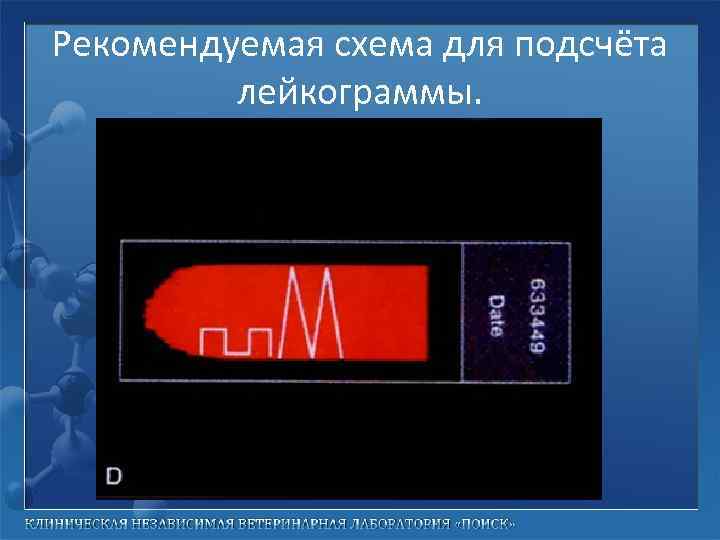 Рекомендуемая схема для подсчёта лейкограммы.

633449
Date

D

КЛИНИЧЕСКАЯ НЕЗАВИСИМАЯ ВЕТЕРИНАРНАЯ ЛАБОРАТОРИЯ «ПОИСК»